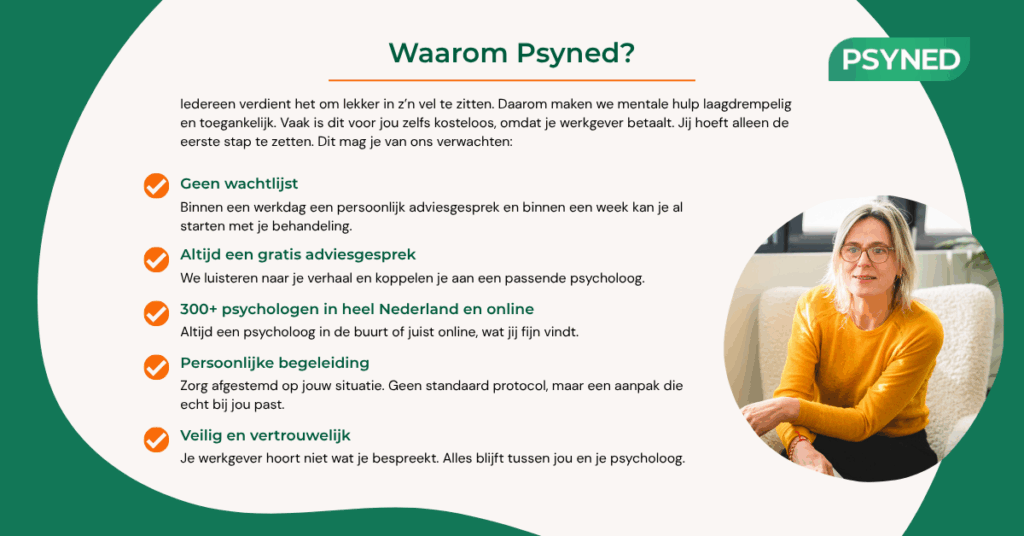 Waarom Psyned?

PSYNED

Iedereen verdient het om lekker in z'n vel te zitten. Daarom maken we mentale hulp laagdrempelig en toegankelijk. Vaak is dit voor jou zelfs kosteloos, omdat je werkgever betaalt. Jij hoeft alleen de eerste stap te zetten. Dit mag je van ons verwachten:

Geen wachtlijst
Binnen een werkdag een persoonlijk adviesgesprek en binnen een week kan je al starten met je behandeling.

Altijd een gratis adviesgesprek
We luisteren naar je verhaal en koppelen je aan een passende psycholoog.

300+ psychologen in heel Nederland en online
Altijd een psycholoog in de buurt of juist online, wat jij fijn vindt.

Persoonlijke begeleiding
Zorg afgestemd op jouw situatie. Geen standaard protocol, maar een aanpak die echt bij jou past.

Veilig en vertrouwelijk
Je werkgever hoort niet wat je bespreekt. Alles blijft tussen jou en je psycholoog.